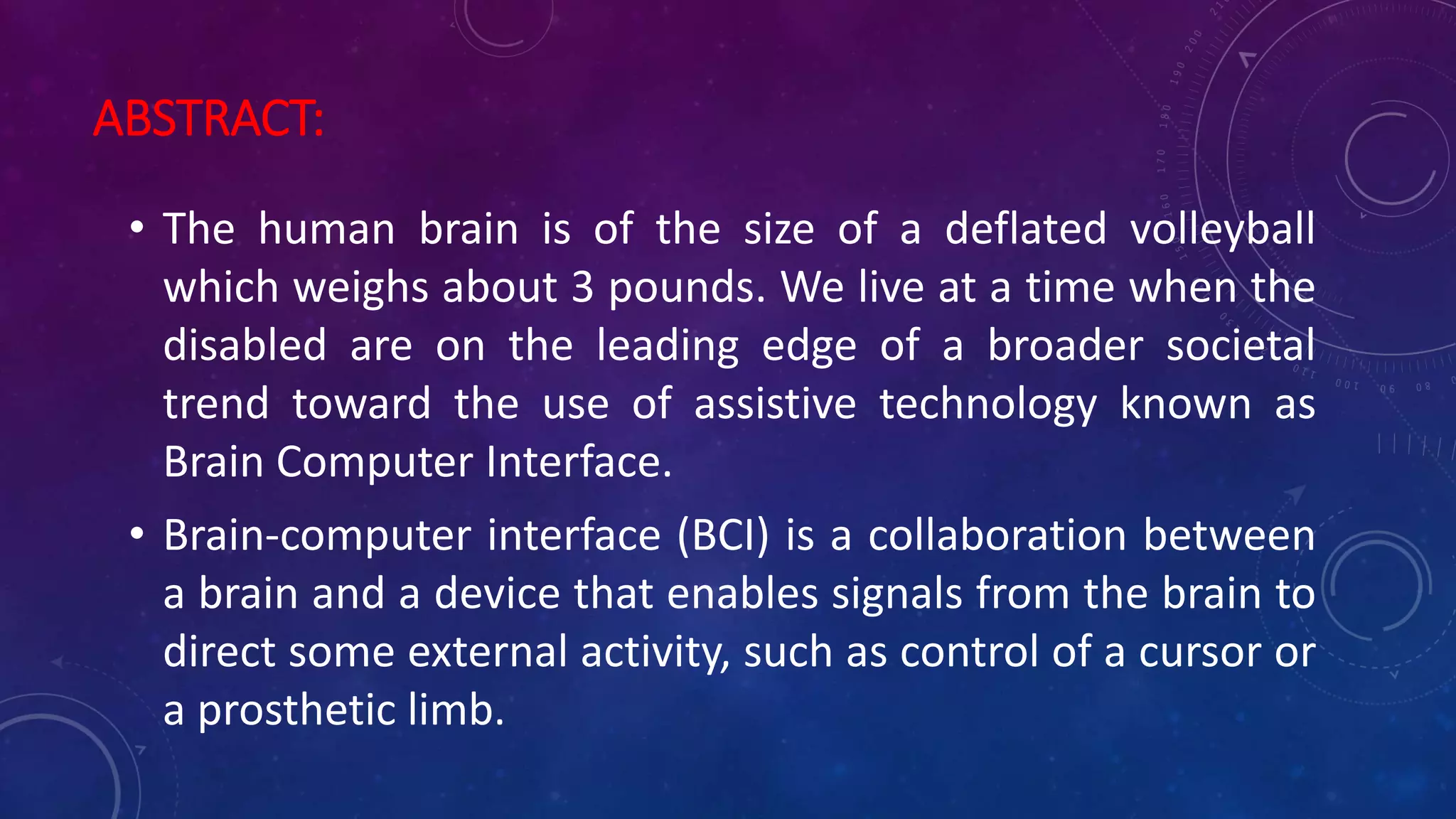 ABSTRACT:

• The human brain is of the size of a deflated volleyball which weighs about 3 pounds. We live at a time when the disabled are on the leading edge of a broader societal trend toward the use of assistive technology known as Brain Computer Interface.

• Brain-computer interface (BCI) is a collaboration between a brain and a device that enables signals from the brain to direct some external activity, such as control of a cursor or a prosthetic limb.